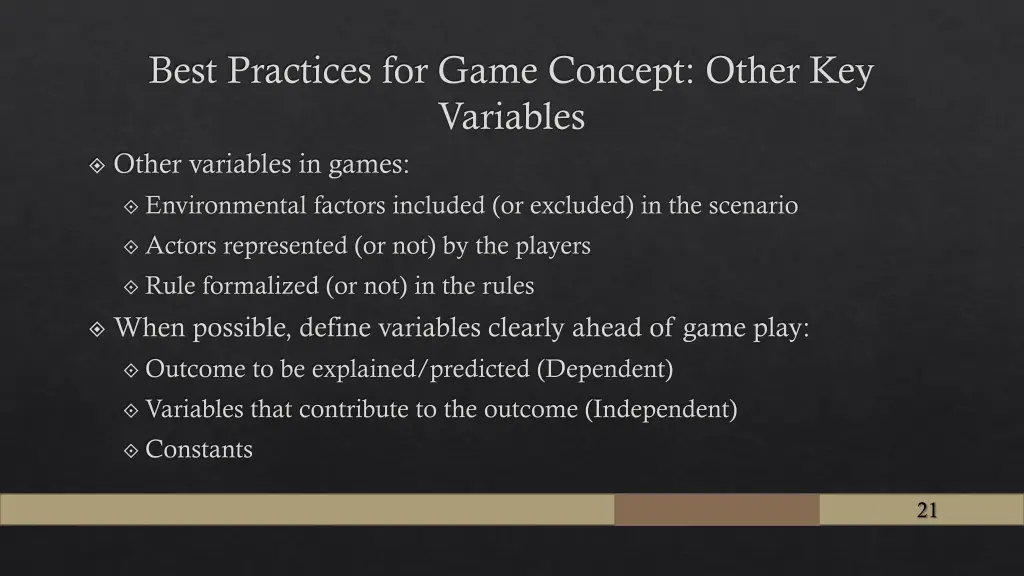 Best Practices for Game Concept: Other Key Variables

Other variables in games:

Environmental factors included (or excluded) in the scenario

Actors represented (or not) by the players

Rule formalized (or not) in the rules

When possible, define variables clearly ahead of game play:

Outcome to be explained/predicted (Dependent)

Variables that contribute to the outcome (Independent)

Constants

21